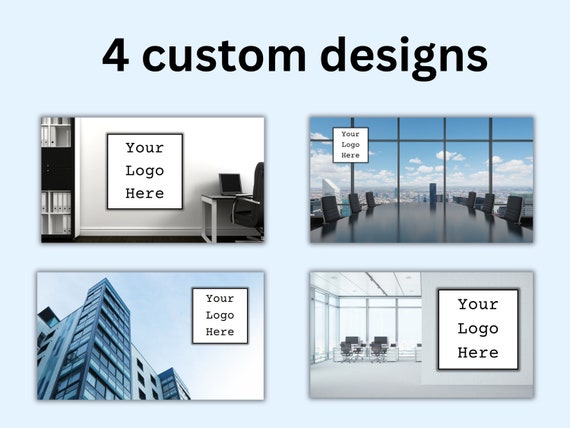 4 custom designs

Your Logo Here

Your Logo Here

Your Logo Here

Your Logo Here